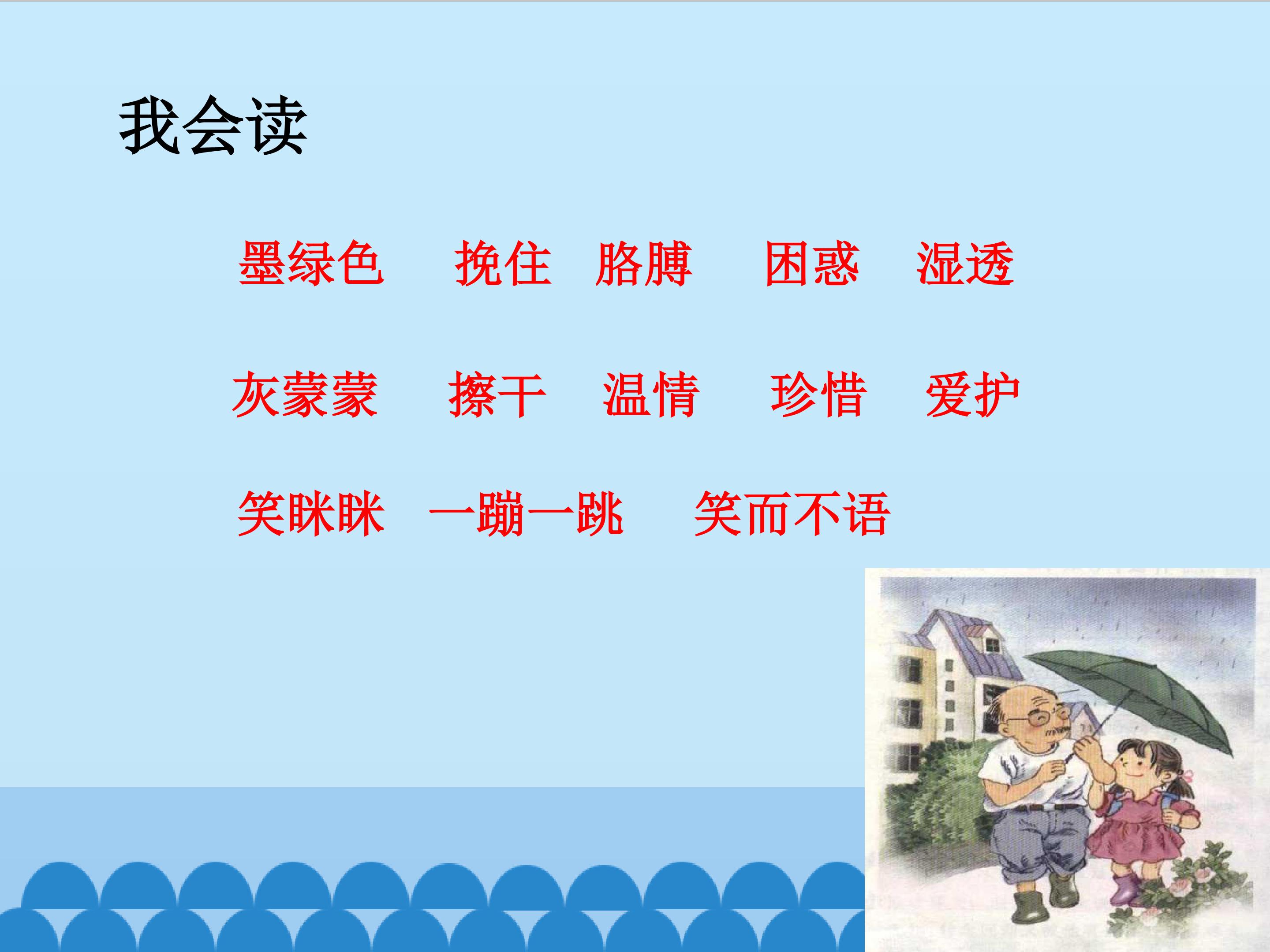 我会读

墨绿色　挽住　胳膊　困惑　湿透

灰蒙蒙　擦干　温情　珍惜　爱护

笑眯眯　一蹦一跳　笑而不语